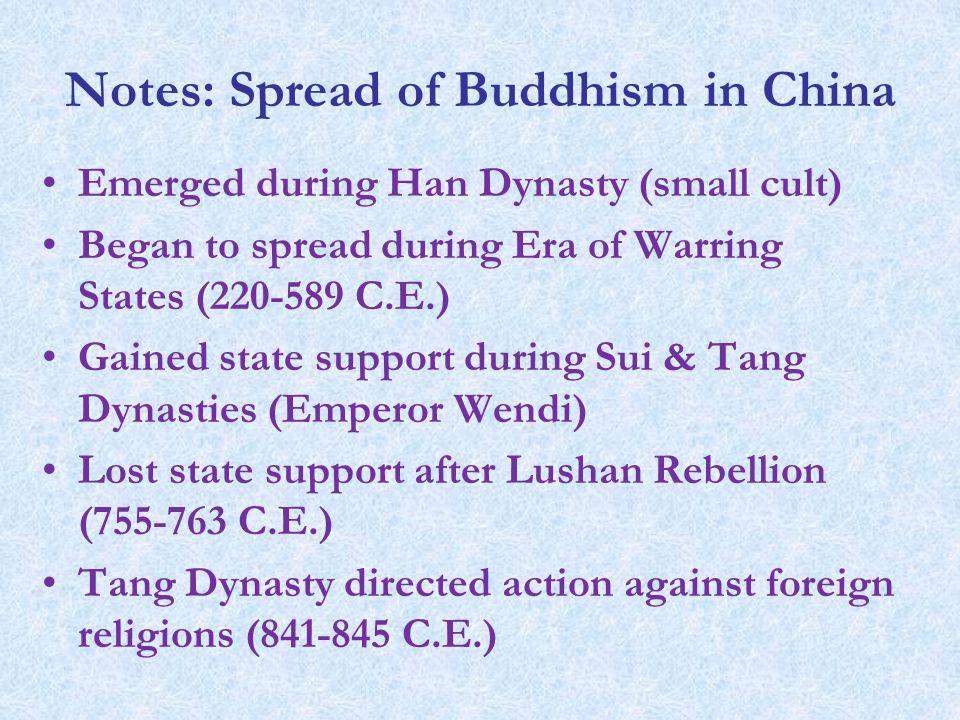 Notes: Spread of Buddhism in China

• Emerged during Han Dynasty (small cult)
• Began to spread during Era of Warring States (220-589 C.E.)
• Gained state support during Sui & Tang Dynasties (Emperor Wendi)
• Lost state support after Lushan Rebellion (755-763 C.E.)
• Tang Dynasty directed action against foreign religions (841-845 C.E.)